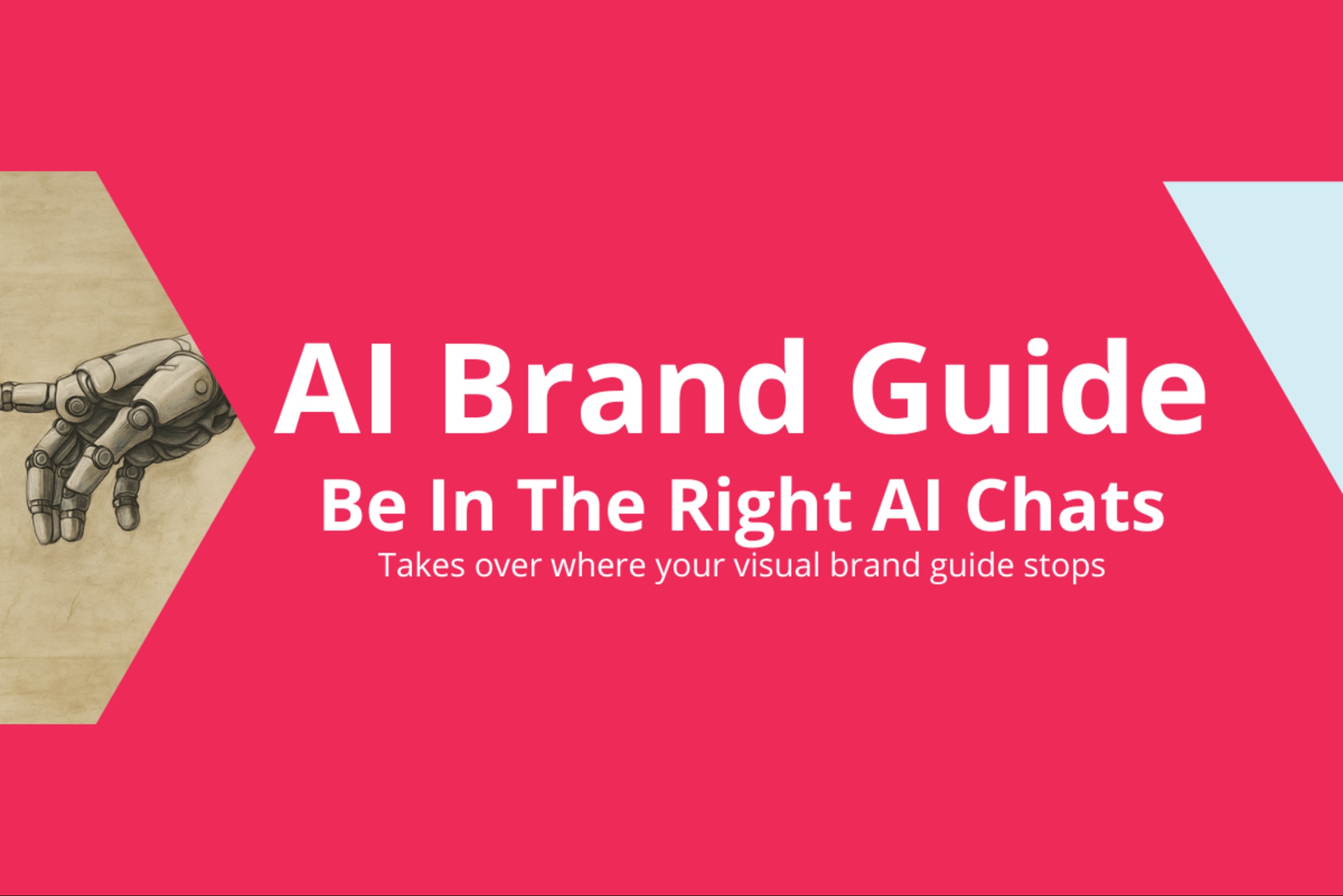 AI Brand Guide
Be In The Right AI Chats
Takes over where your visual brand guide stops